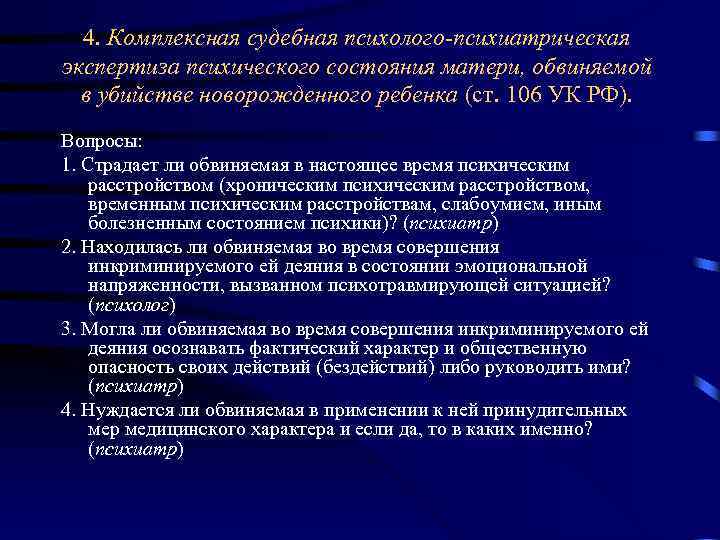 4. Комплексная судебная психолого-психиатрическая экспертиза психического состояния матери, обвиняемой в убийстве новорожденного ребенка (ст. 106 УК РФ).

Вопросы:

1. Страдает ли обвиняемая в настоящее время психическим расстройством (хроническим психическим расстройством, временным психическим расстройствам, слабоумием, иным болезненным состоянием психики)? (психиатр)

2. Находилась ли обвиняемая во время совершения инкриминируемого ей деяния в состоянии эмоциональной напряженности, вызванном психотравмирующей ситуацией? (психолог)

3. Могла ли обвиняемая во время совершения инкриминируемого ей деяния осознавать фактический характер и общественную опасность своих действий (бездействий) либо руководить ими? (психиатр)

4. Нуждается ли обвиняемая в применении к ней принудительных мер медицинского характера и если да, то в каких именно? (психиатр)